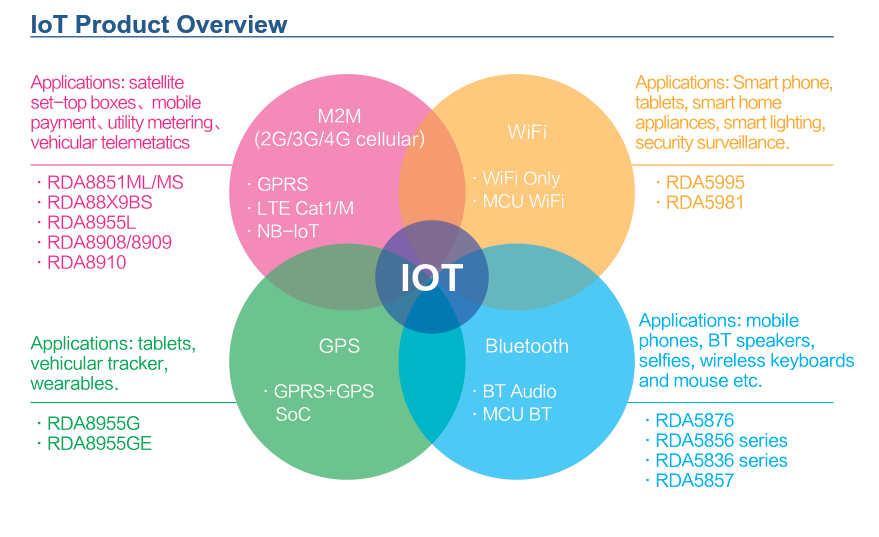 IoT Product Overview

Applications: satellite set-top boxes、mobile payment、utility metering、vehicular telemetatics

· RDA8851ML/MS
· RDA88X9BS
· RDA8955L
· RDA8908/8909
· RDA8910

M2M
(2G/3G/4G cellular)

· GPRS
· LTE Cat1/M
· NB-IoT

WiFi

· WiFi Only
· MCU WiFi

Applications: Smart phone, tablets, smart home appliances, smart lighting, security surveillance.

· RDA5995
· RDA5981

IOT

Applications: tablets, vehicular tracker, wearables.

· RDA8955G
· RDA8955GE

GPS

· GPRS+GPS SoC

Bluetooth

· BT Audio
· MCU BT

Applications: mobile phones, BT speakers, selfies, wireless keyboards and mouse etc.

· RDA5876
· RDA5856 series
· RDA5836 series
· RDA5857